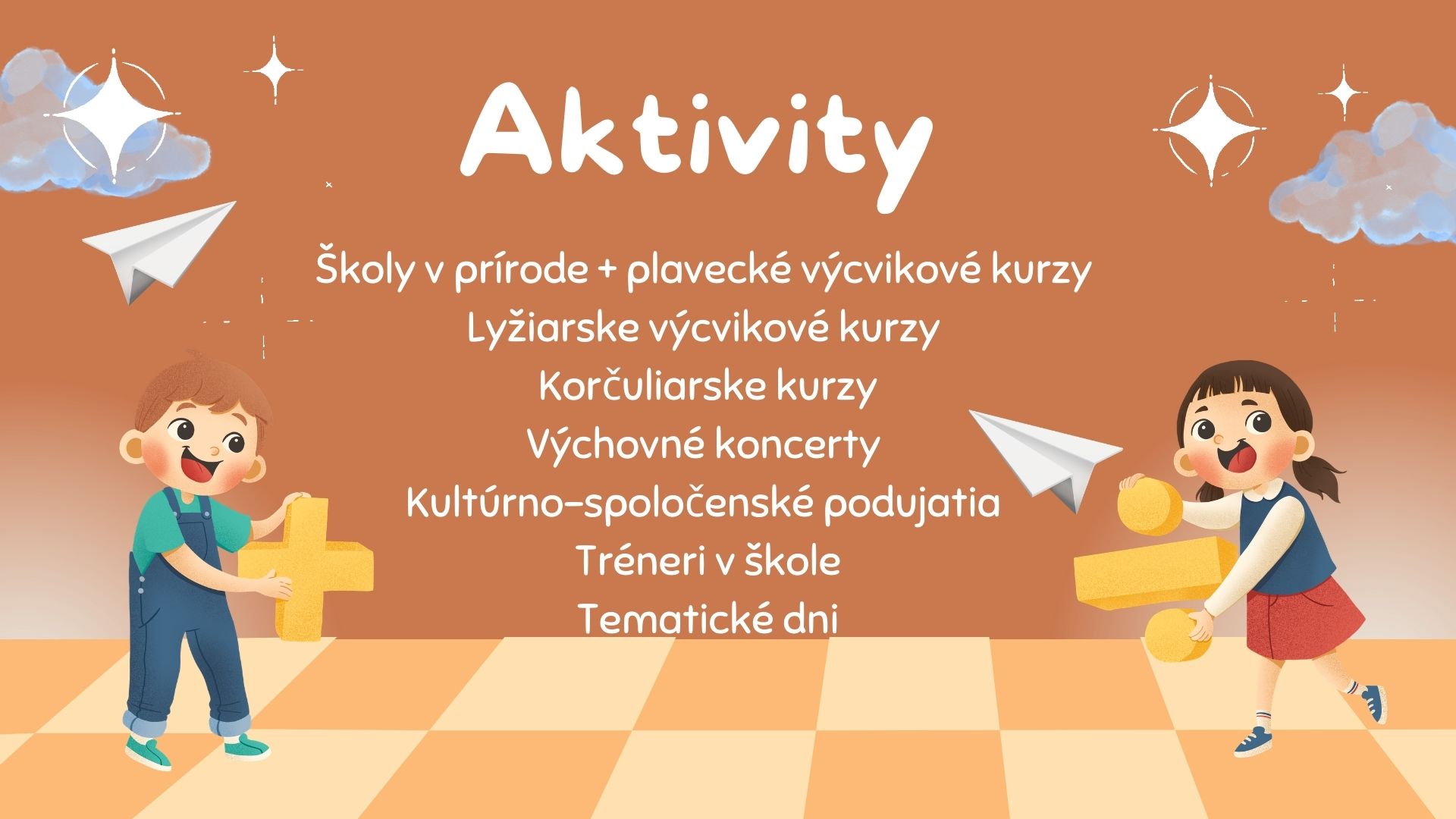 Aktivity

Školy v prírode + plavecké výcvikové kurzy
Lyžiarske výcvikové kurzy
Korčuliarske kurzy
Výchovné koncerty
Kultúrno-spoločenské podujatia
Tréneri v škole
Tematické dni